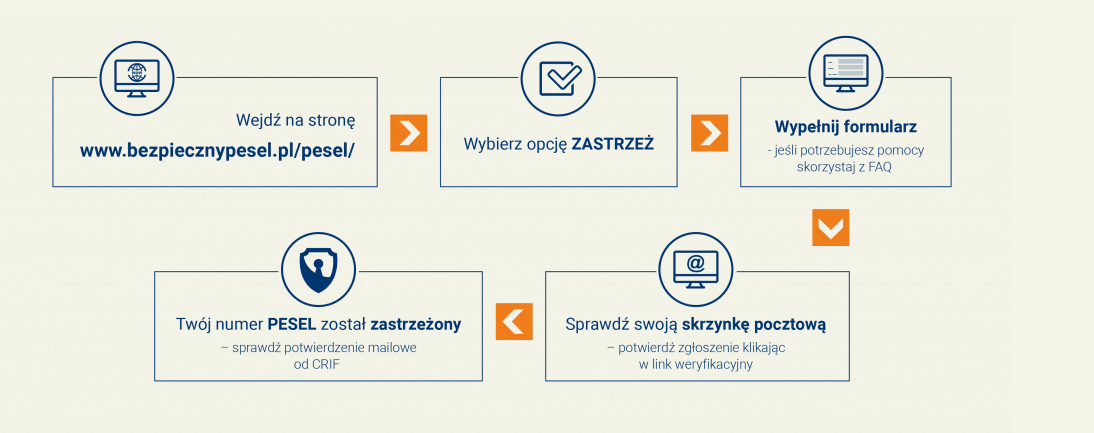 Wejdź na stronę
www.bezpiecznypesel.pl/pesel/

Wybierz opcję ZASTRZEŻ

Wypełnij formularz
- jeśli potrzebujesz pomocy skorzystaj z FAQ

Sprawdź swoją skrzynkę pocztową
– potwierdź zgłoszenie klikając w link weryfikacyjny

Twój numer PESEL został zastrzeżony
– sprawdź potwierdzenie mailowe od CRIF